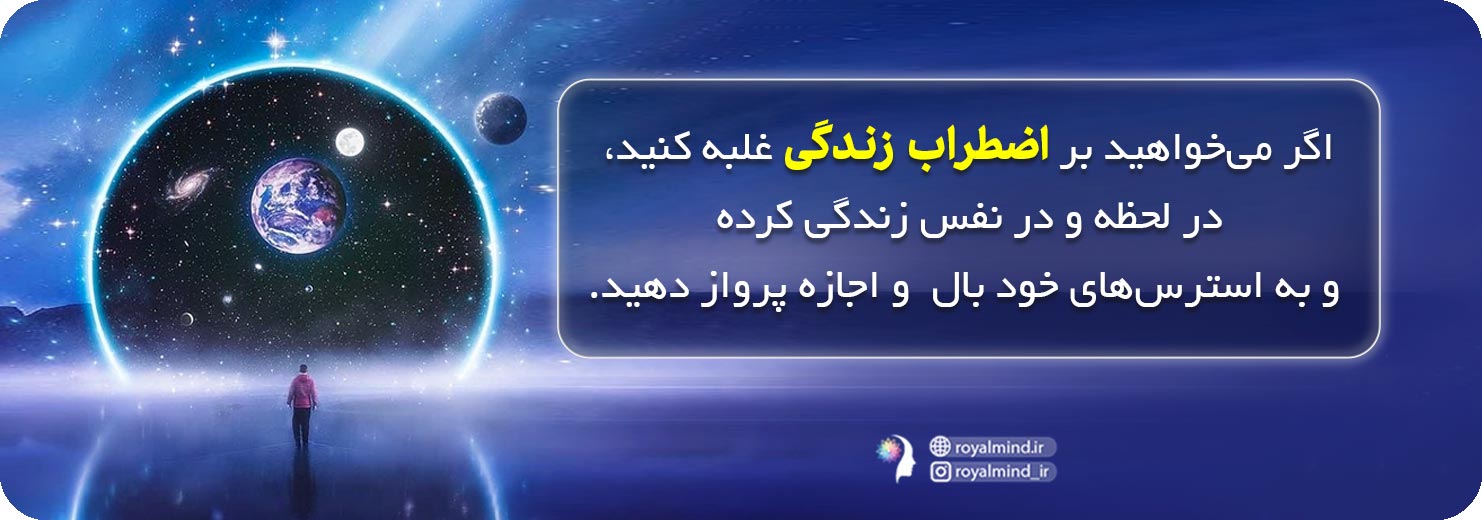 اگر می‌خواهید بر اضطراب زندگی غلبه کنید، در لحظه و در نفس زندگی کرده و به استرس‌های خود بال و اجازه پرواز دهید.

royalmind.ir
royalmind_ir